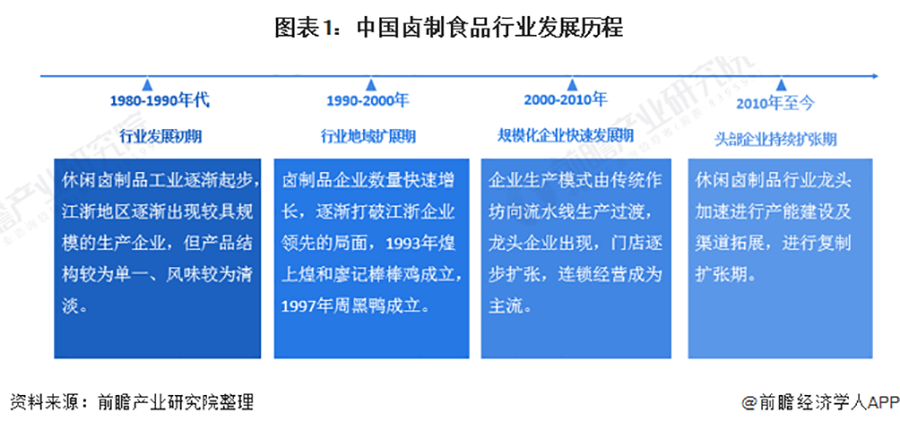 图表1：中国卤制食品行业发展历程

1980-1990年代
行业发展初期

休闲卤制品工业逐渐起步，江浙地区逐渐出现较具规模的生产企业，但产品结构较为单一、风味较为清淡。

1990-2000年
行业地域扩展期

卤制品企业数量快速增长，逐渐打破江浙企业领先的局面，1993年煌上煌和廖记棒棒鸡成立，1997年周黑鸭成立。

2000-2010年
规模化企业快速发展期

企业生产模式由传统作坊向流水线生产过渡，龙头企业出现，门店逐步扩张，连锁经营成为主流。

2010年至今
头部企业持续扩张期

休闲卤制品行业龙头加速进行产能建设及渠道拓展，进行复制扩张期。

资料来源：前瞻产业研究院整理

@前瞻经济学人APP